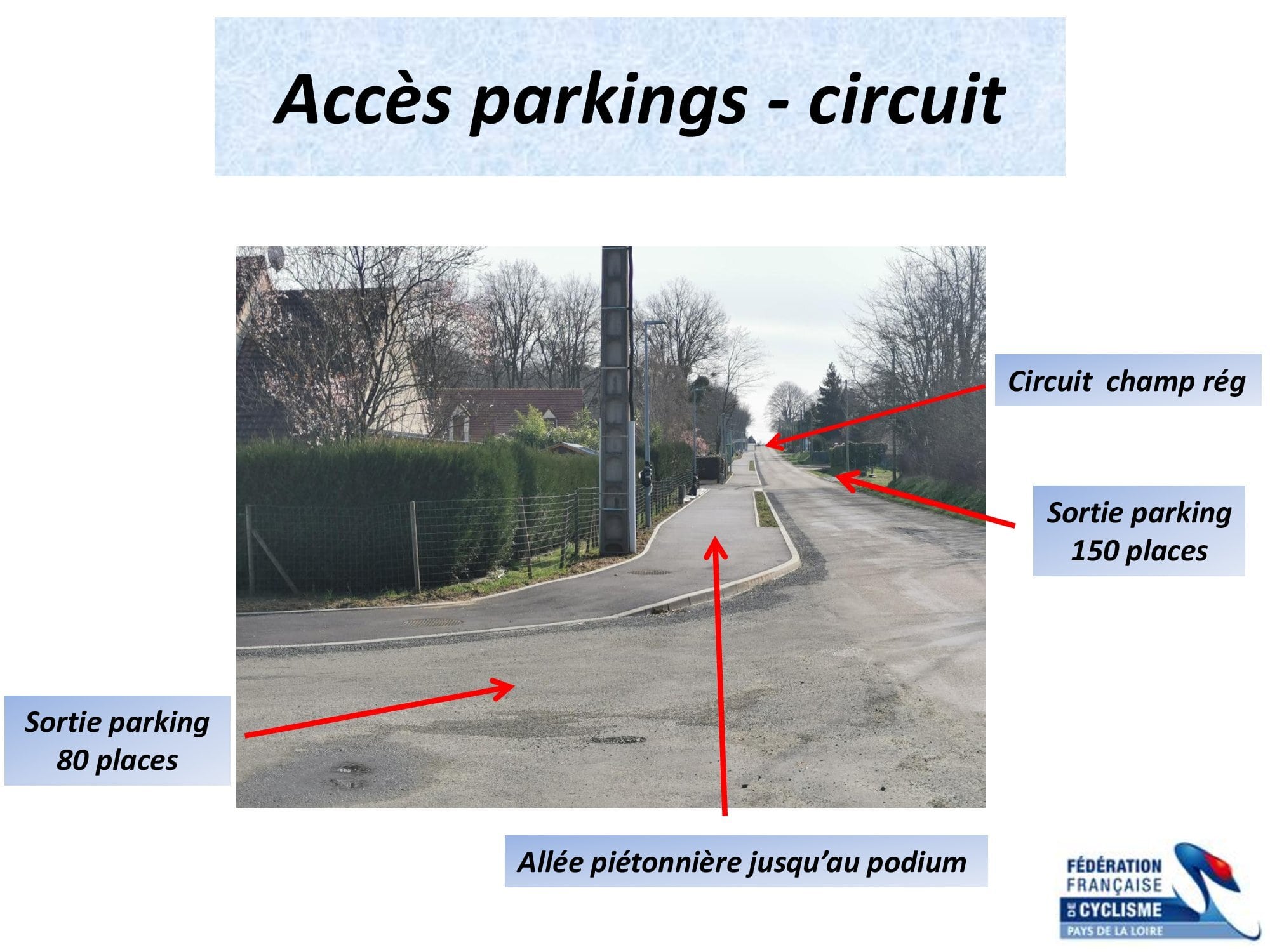 Accès parkings - circuit

Circuit champ rég

Sortie parking
150 places

Sortie parking
80 places

Allée piétonnière jusqu'au podium

FÉDÉRATION FRANÇAISE DE CYCLISME
PAYS DE LA LOIRE